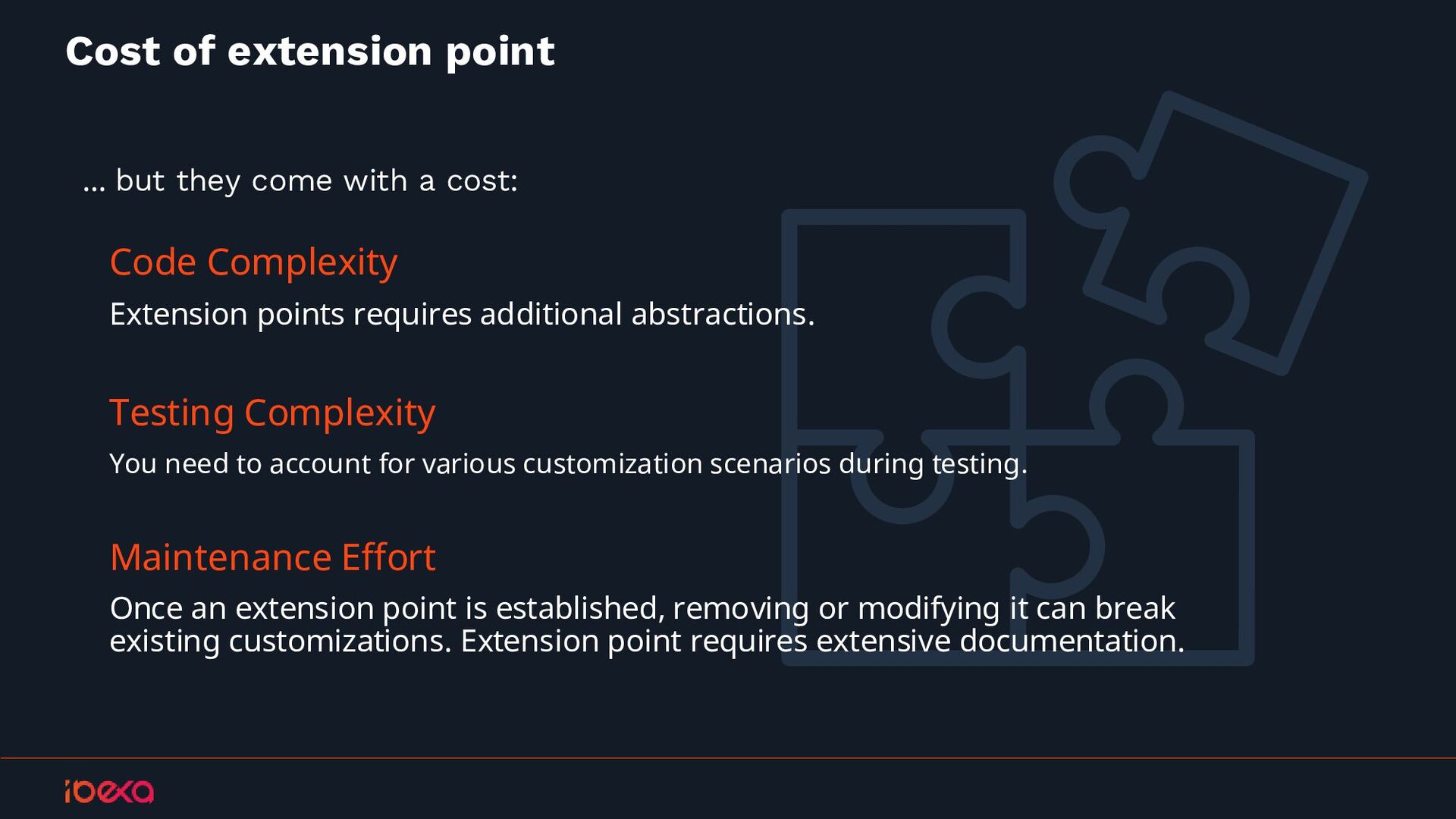 Cost of extension point

... but they come with a cost:

Code Complexity

Extension points requires additional abstractions.

Testing Complexity

You need to account for various customization scenarios during testing.

Maintenance Effort

Once an extension point is established, removing or modifying it can break existing customizations. Extension point requires extensive documentation.

ibexa